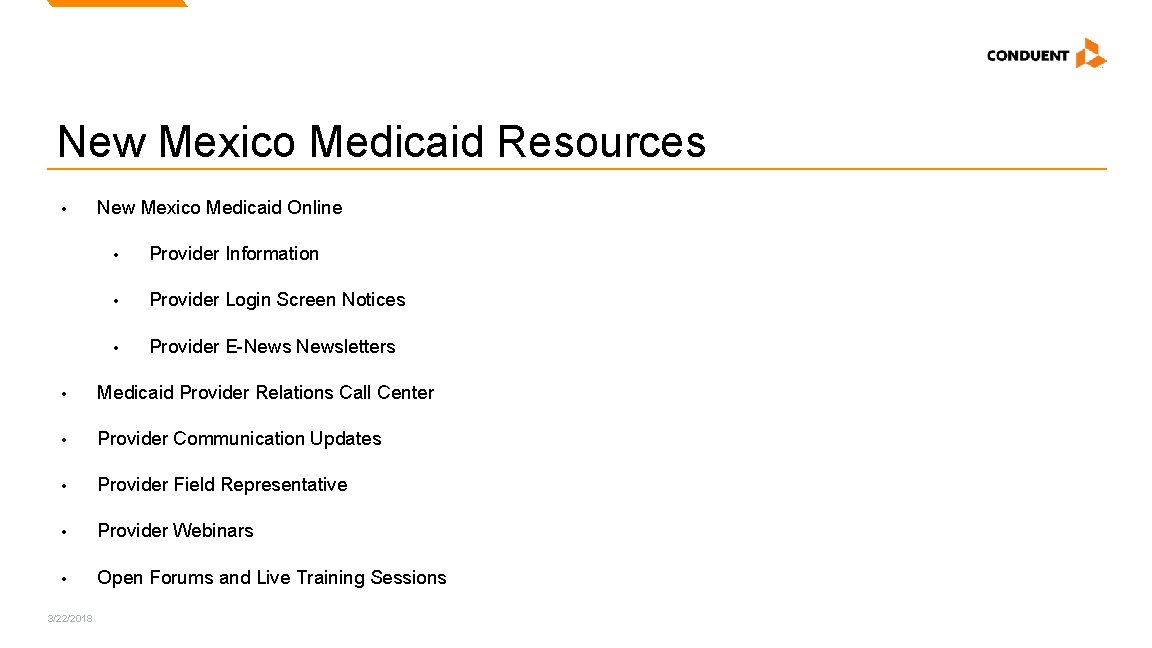 CONDUENT

New Mexico Medicaid Resources

• New Mexico Medicaid Online
  • Provider Information
  • Provider Login Screen Notices
  • Provider E-News Newsletters
• Medicaid Provider Relations Call Center
• Provider Communication Updates
• Provider Field Representative
• Provider Webinars
• Open Forums and Live Training Sessions

3/22/2018